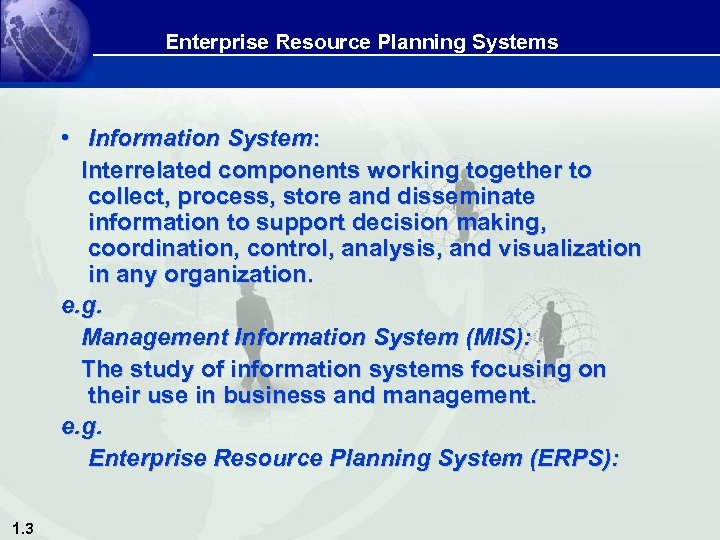 Enterprise Resource Planning Systems

• Information System:

Interrelated components working together to collect, process, store and disseminate information to support decision making, coordination, control, analysis, and visualization in any organization.

e.g.

Management Information System (MIS):

The study of information systems focusing on their use in business and management.

e.g.

Enterprise Resource Planning System (ERPS):

1.3